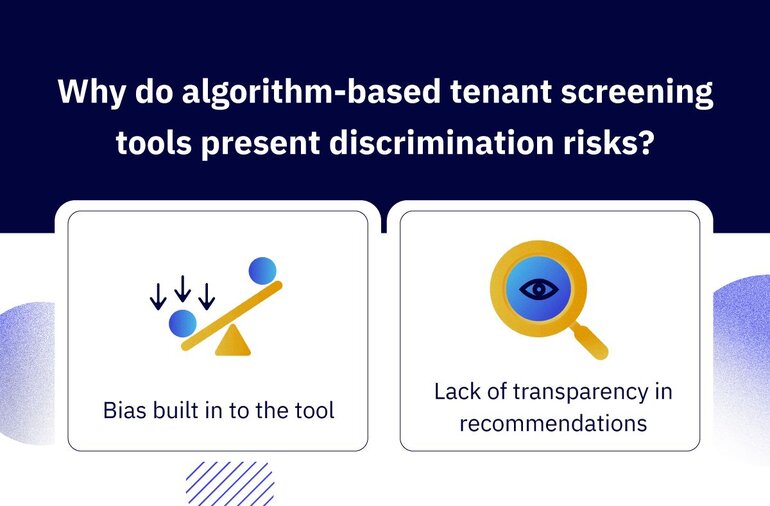 Why do algorithm-based tenant screening tools present discrimination risks?

Bias built in to the tool

Lack of transparency in recommendations